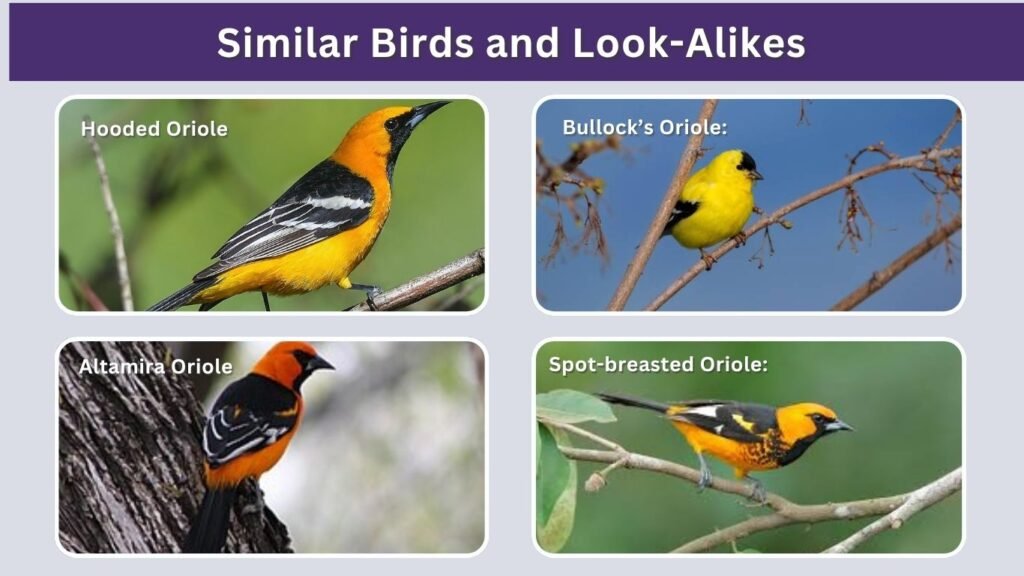 Similar Birds and Look-Alikes

Hooded Oriole

Bullock's Oriole:

Altamira Oriole

Spot-breasted Oriole: